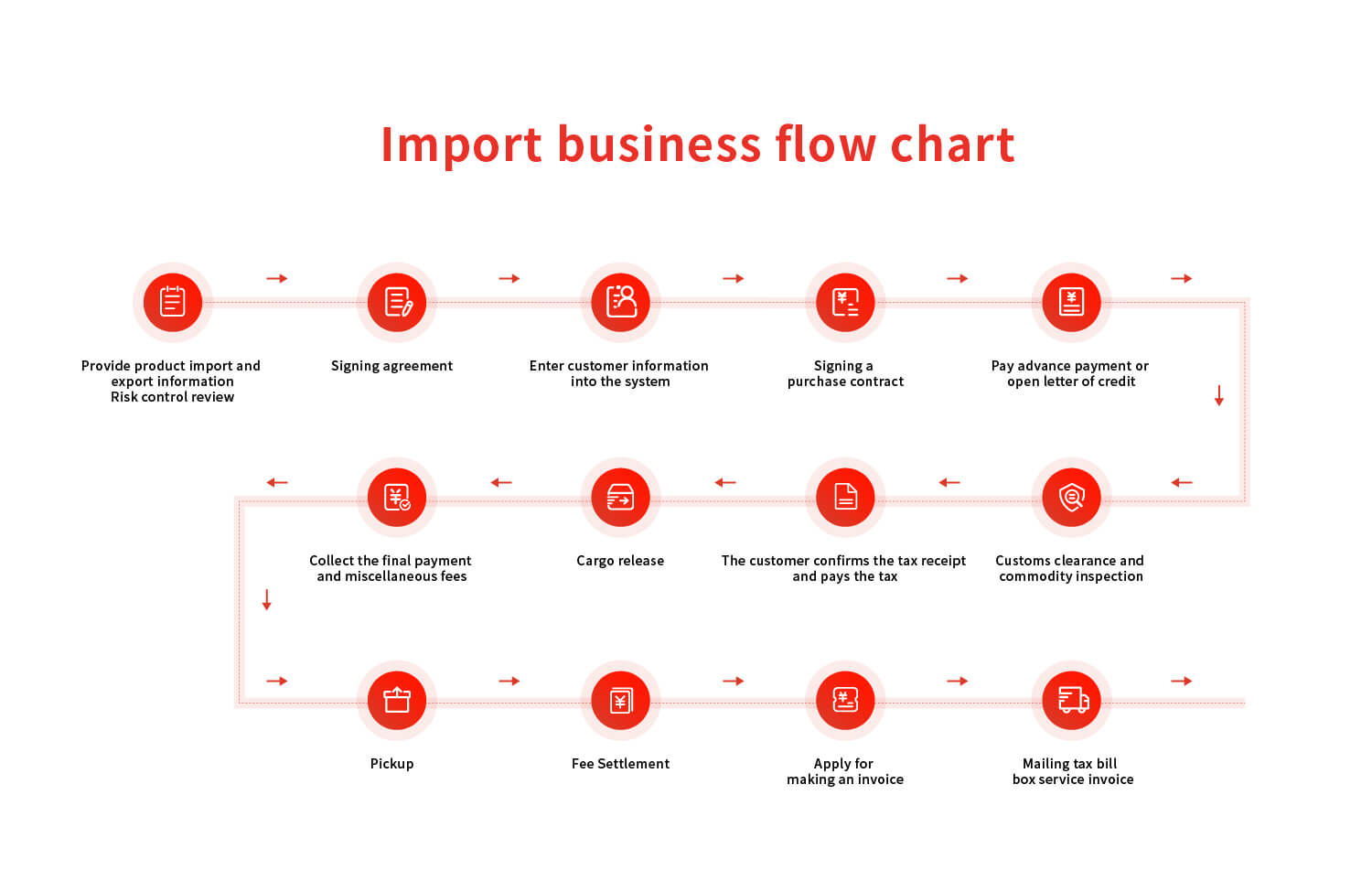 Import business flow chart

Provide product import and export information
Risk control review

Signing agreement

Enter customer information into the system

Signing a purchase contract

Pay advance payment or open letter of credit

Customs clearance and commodity inspection

The customer confirms the tax receipt and pays the tax

Cargo release

Collect the final payment and miscellaneous fees

Pickup

Fee Settlement

Apply for making an invoice

Mailing tax bill box service invoice